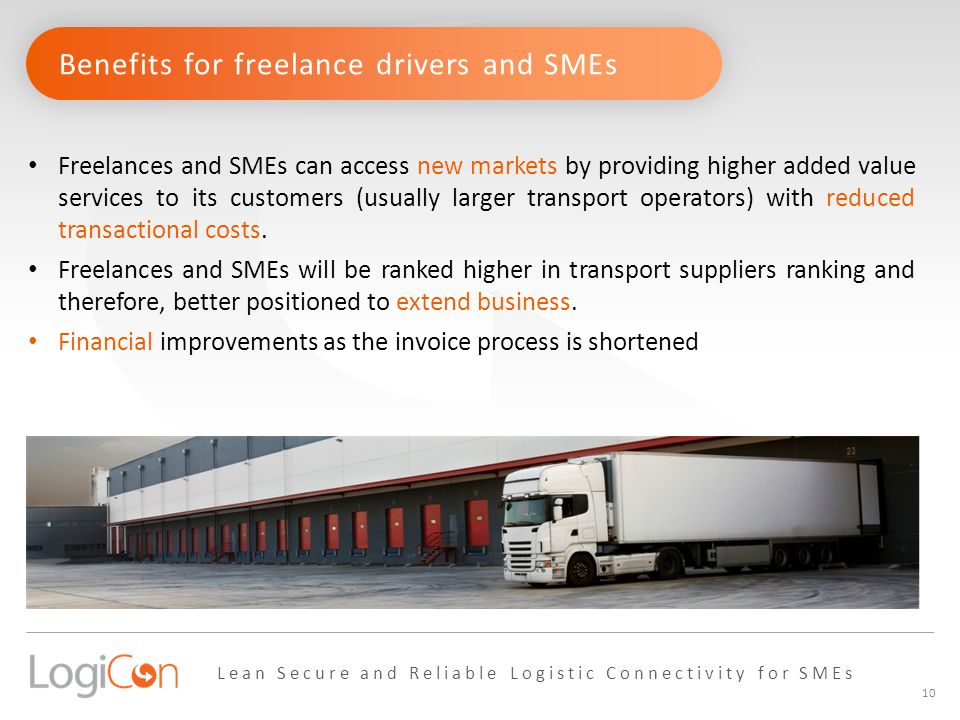 Benefits for freelance drivers and SMEs

• Freelances and SMEs can access new markets by providing higher added value services to its customers (usually larger transport operators) with reduced transactional costs.

• Freelances and SMEs will be ranked higher in transport suppliers ranking and therefore, better positioned to extend business.

• Financial improvements as the invoice process is shortened

23

LogiCon

Lean Secure and Reliable Logistic Connectivity for SMEs

10